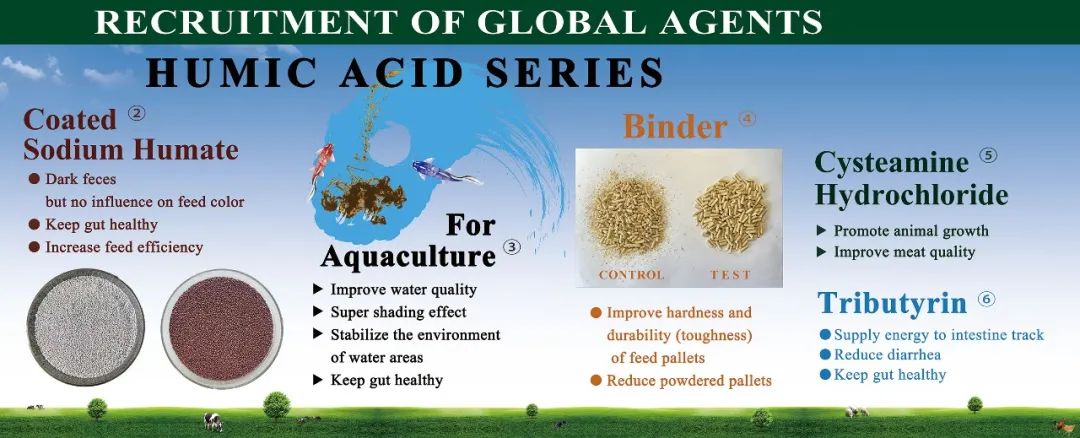 RECRUITMENT OF GLOBAL AGENTS

HUMIC ACID SERIES

Coated ②
Sodium Humate

● Dark feces
but no influence on feed color
● Keep gut healthy
● Increase feed efficiency

For
Aquaculture ③

▶ Improve water quality
▶ Super shading effect
▶ Stabilize the environment of water areas
▶ Keep gut healthy

Binder ④

CONTROL TEST

● Improve hardness and durability (toughness) of feed pallets
● Reduce powdered pallets

Cysteamine ⑤
Hydrochloride

▶ Promote animal growth
▶ Improve meat quality

Tributyrin ⑥

● Supply energy to intestine track
● Reduce diarrhea
● Keep gut healthy